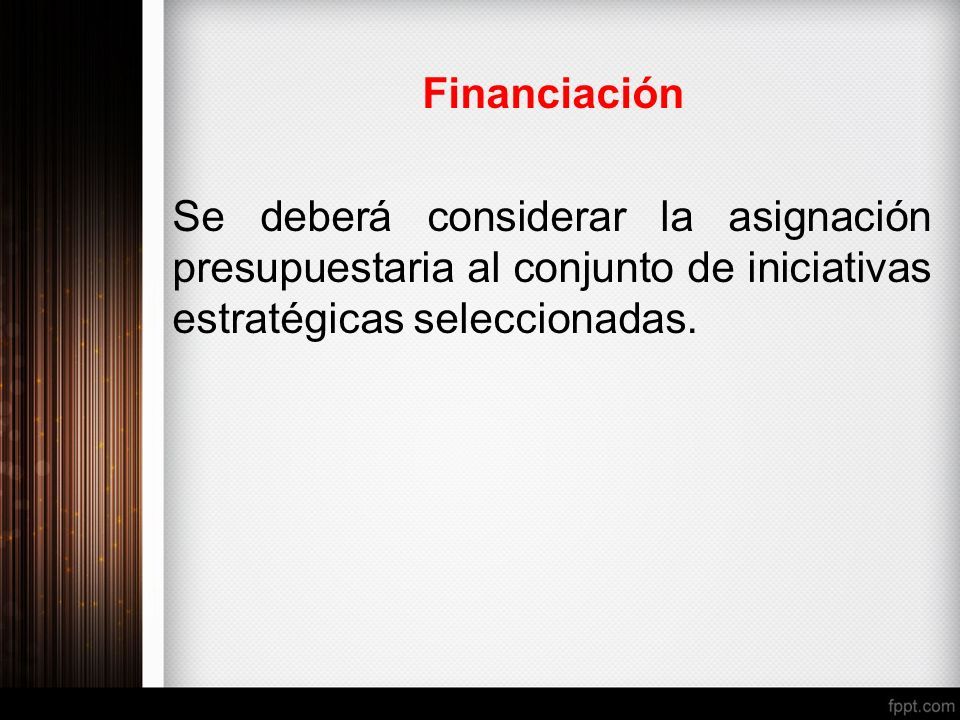 Financiación

Se deberá considerar la asignación presupuestaria al conjunto de iniciativas estratégicas seleccionadas.

fppt.com